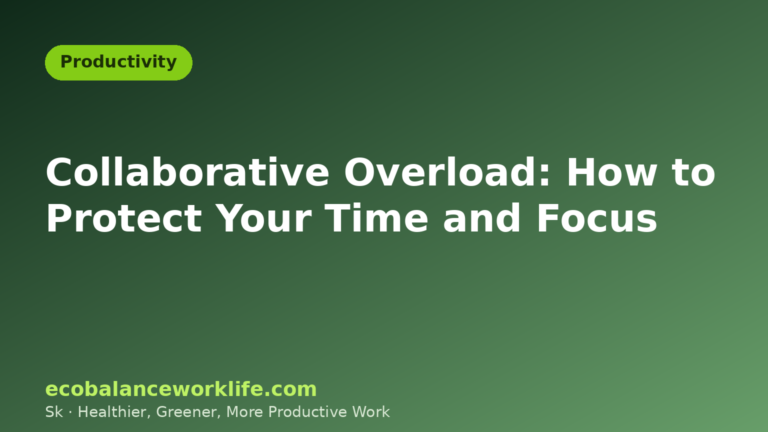 Productivity

Collaborative Overload: How to Protect Your Time and Focus

ecobalanceworklife.com

Sk · Healthier, Greener, More Productive Work